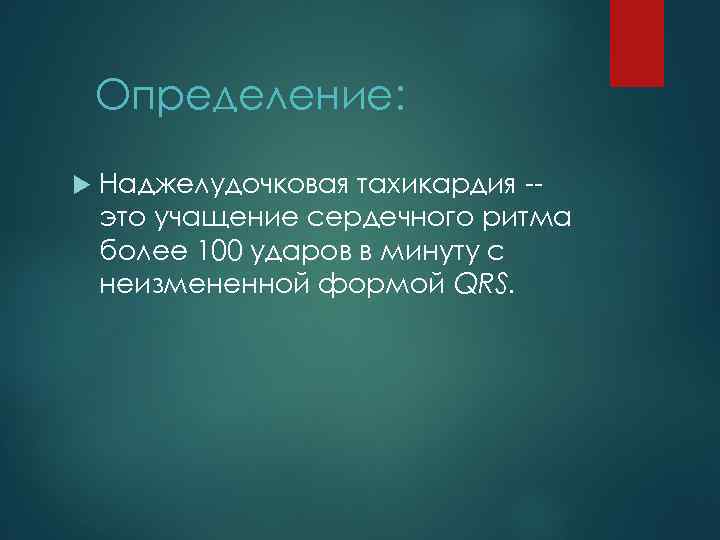 Определение:

Наджелудочковая тахикардия -- это учащение сердечного ритма более 100 ударов в минуту с неизмененной формой QRS.